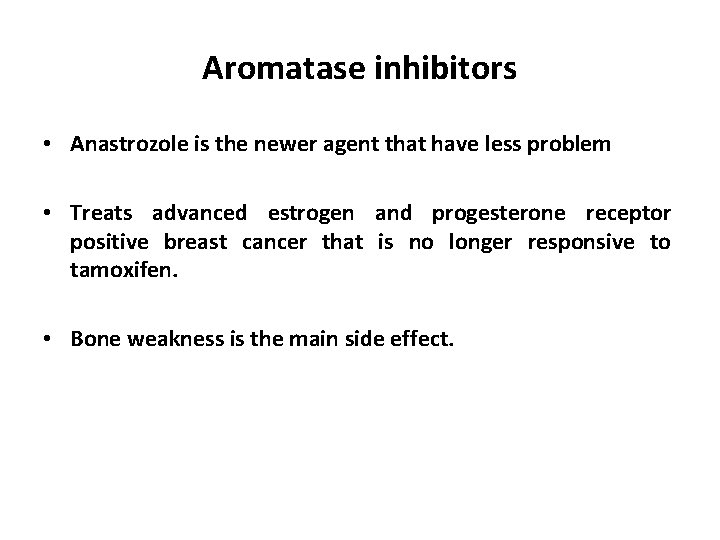 Aromatase inhibitors

• Anastrozole is the newer agent that have less problem

• Treats advanced estrogen and progesterone receptor positive breast cancer that is no longer responsive to tamoxifen.

• Bone weakness is the main side effect.